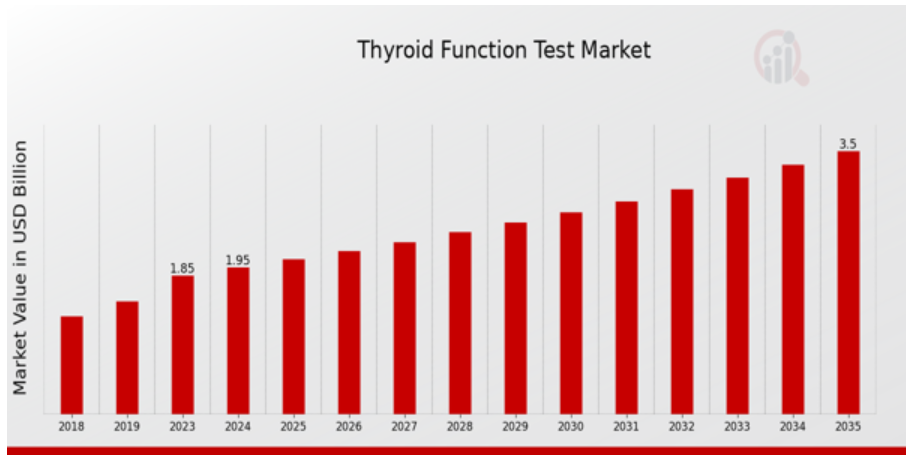 Thyroid Function Test Market

Market Value in USD Billion

1.85
1.95
3.5

2018
2019
2023
2024
2025
2026
2027
2028
2029
2030
2031
2032
2033
2034
2035